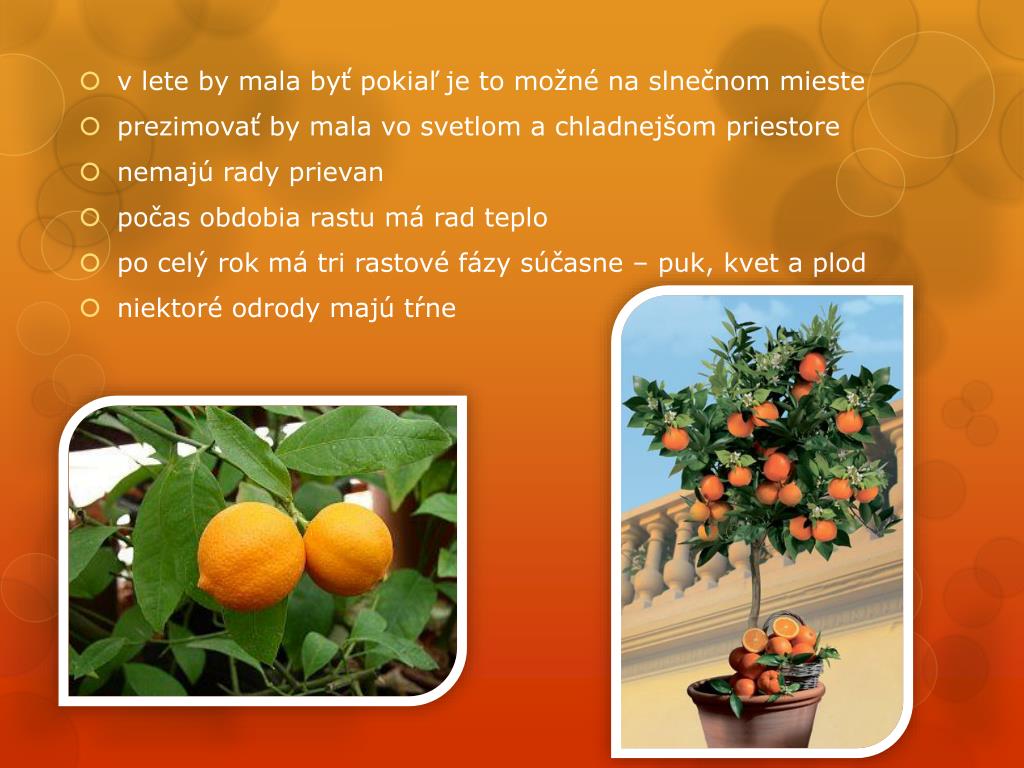 v lete by mala byť pokiaľ je to možné na slnečnom mieste
prezimovať by mala vo svetlom a chladnejšom priestore
nemajú rady prievan
počas obdobia rastu má rad teplo
po celý rok má tri rastové fázy súčasne – puk, kvet a plod
niektoré odrody majú tŕne